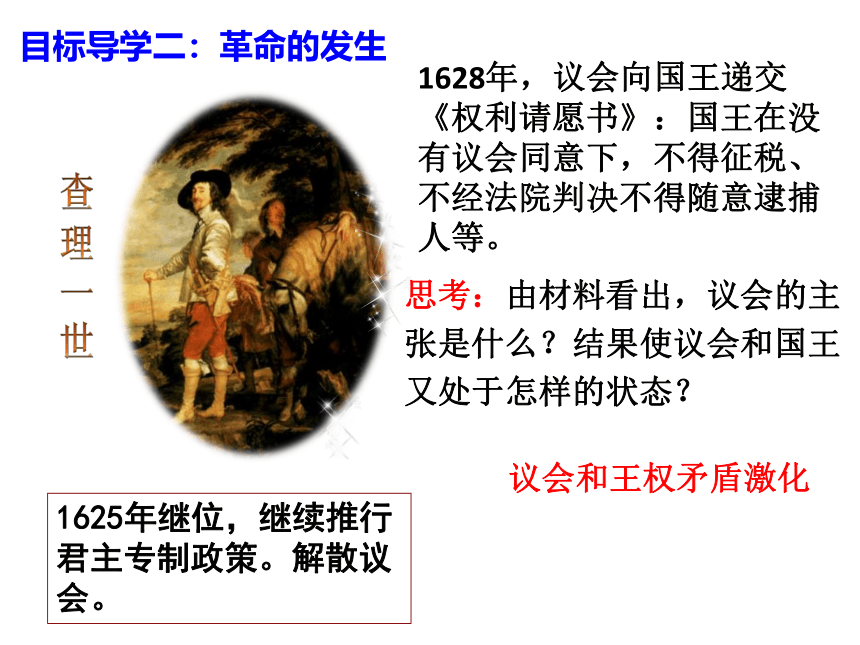 目标导学二：革命的发生

查理一世

1628年，议会向国王递交《权利请愿书》：国王在没有议会同意下，不得征税、不经法院判决不得随意逮捕人等。

思考：由材料看出，议会的主张是什么？结果使议会和国王又处于怎样的状态？

议会和王权矛盾激化

1625年继位，继续推行君主专制政策。解散议会。